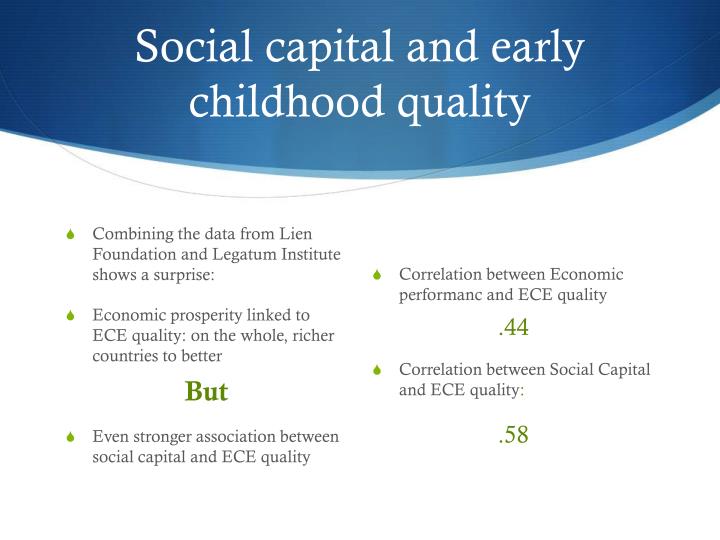 Social capital and early childhood quality

Combining the data from Lien Foundation and Legatum Institute shows a surprise:

Economic prosperity linked to ECE quality: on the whole, richer countries to better

But

Even stronger association between social capital and ECE quality

Correlation between Economic performanc and ECE quality

.44

Correlation between Social Capital and ECE quality:

.58